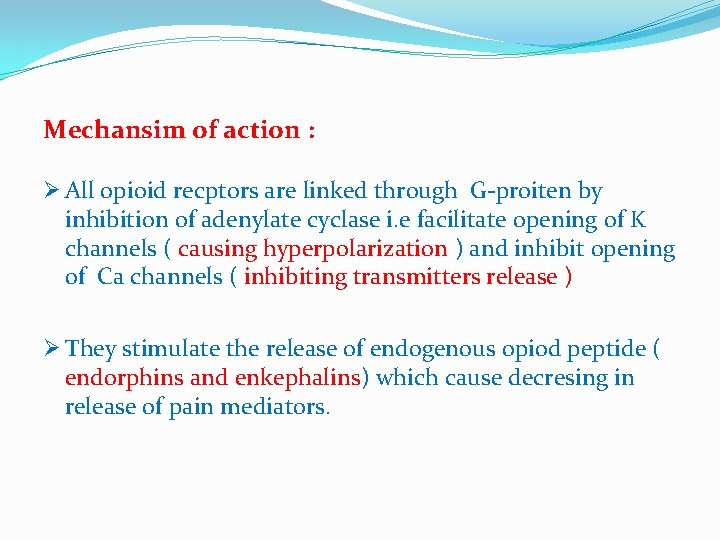 Mechansim of action :

➢ All opioid recptors are linked through G-proiten by inhibition of adenylate cyclase i.e facilitate opening of K channels ( causing hyperpolarization ) and inhibit opening of Ca channels ( inhibiting transmitters release )

➢ They stimulate the release of endogenous opiod peptide ( endorphins and enkephalins) which cause decresing in release of pain mediators.